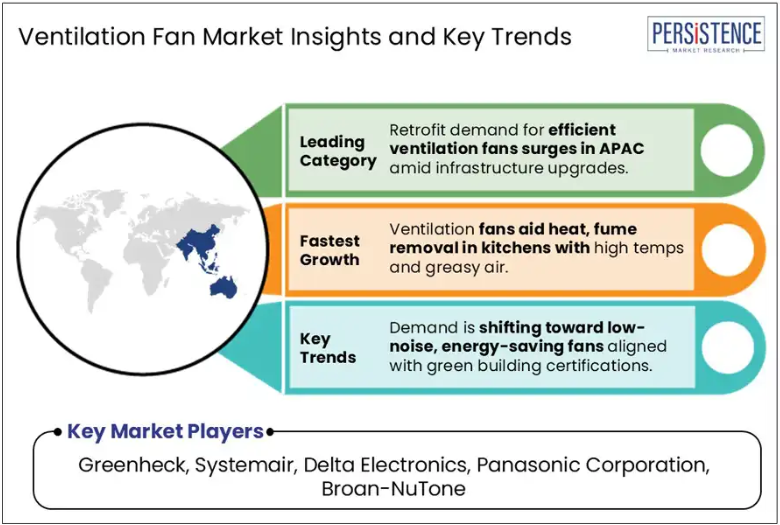 Ventilation Fan Market Insights and Key Trends

PERSISTENCE
MARKET RESEARCH

Leading Category

Retrofit demand for efficient ventilation fans surges in APAC amid infrastructure upgrades.

Fastest Growth

Ventilation fans aid heat, fume removal in kitchens with high temps and greasy air.

Key Trends

Demand is shifting toward low-noise, energy-saving fans aligned with green building certifications.

Key Market Players

Greenheck, Systemair, Delta Electronics, Panasonic Corporation, Broan-NuTone